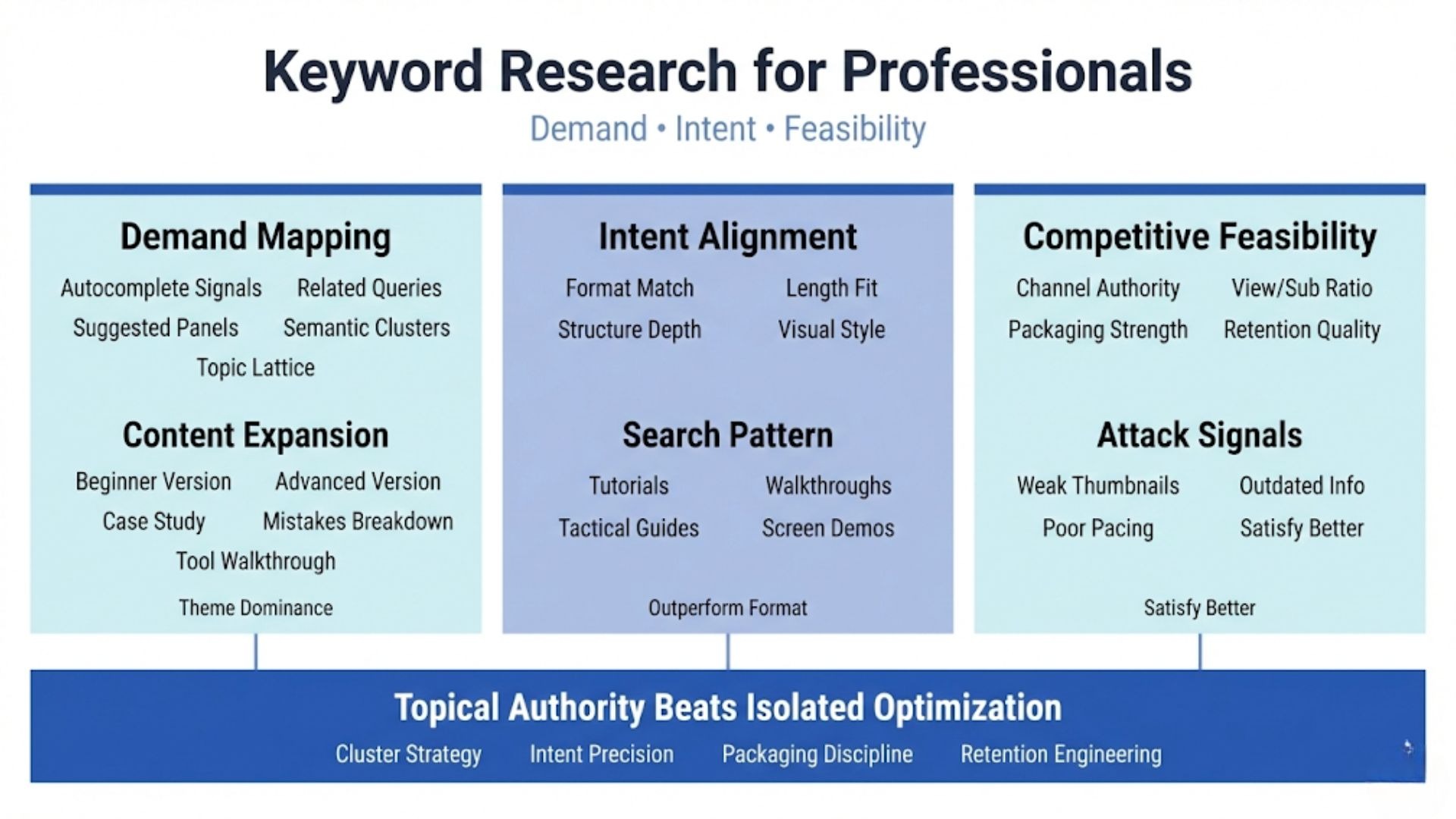 Keyword Research for Professionals
Demand • Intent • Feasibility

Demand Mapping
Autocomplete Signals Related Queries
Suggested Panels Semantic Clusters
Topic Lattice

Content Expansion
Beginner Version Advanced Version
Case Study Mistakes Breakdown
Tool Walkthrough

Theme Dominance

Intent Alignment
Format Match Length Fit
Structure Depth Visual Style

Search Pattern
Tutorials Walkthroughs
Tactical Guides Screen Demos

Outperform Format

Competitive Feasibility
Channel Authority View/Sub Ratio
Packaging Strength Retention Quality

Attack Signals
Weak Thumbnails Outdated Info
Poor Pacing Satisfy Better

Satisfy Better

Topical Authority Beats Isolated Optimization
Cluster Strategy Intent Precision Packaging Discipline Retention Engineering